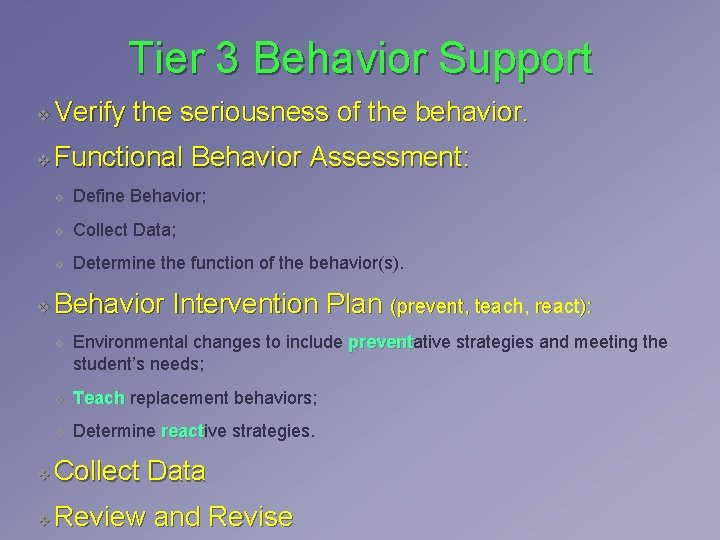 Tier 3 Behavior Support

Verify the seriousness of the behavior.

Functional Behavior Assessment:

Define Behavior;

Collect Data;

Determine the function of the behavior(s).

Behavior Intervention Plan (prevent, teach, react):

Environmental changes to include preventative strategies and meeting the student's needs;

Teach replacement behaviors;

Determine reactive strategies.

Collect Data

Review and Revise